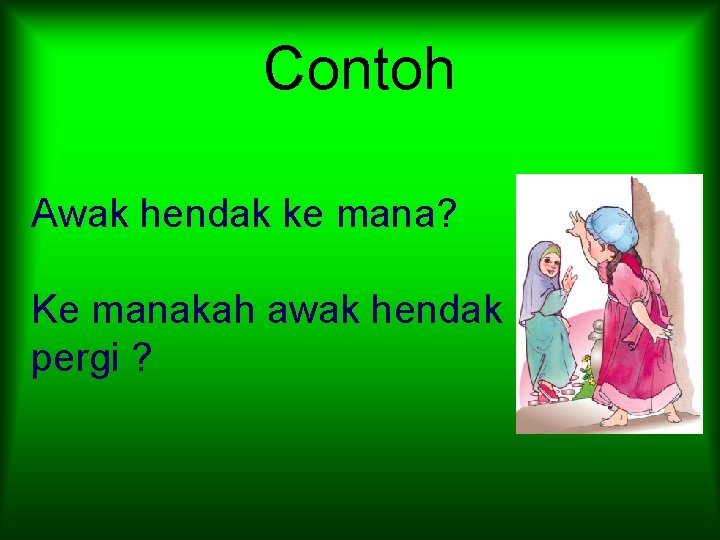 Contoh

Awak hendak ke mana?

Ke manakah awak hendak pergi ?